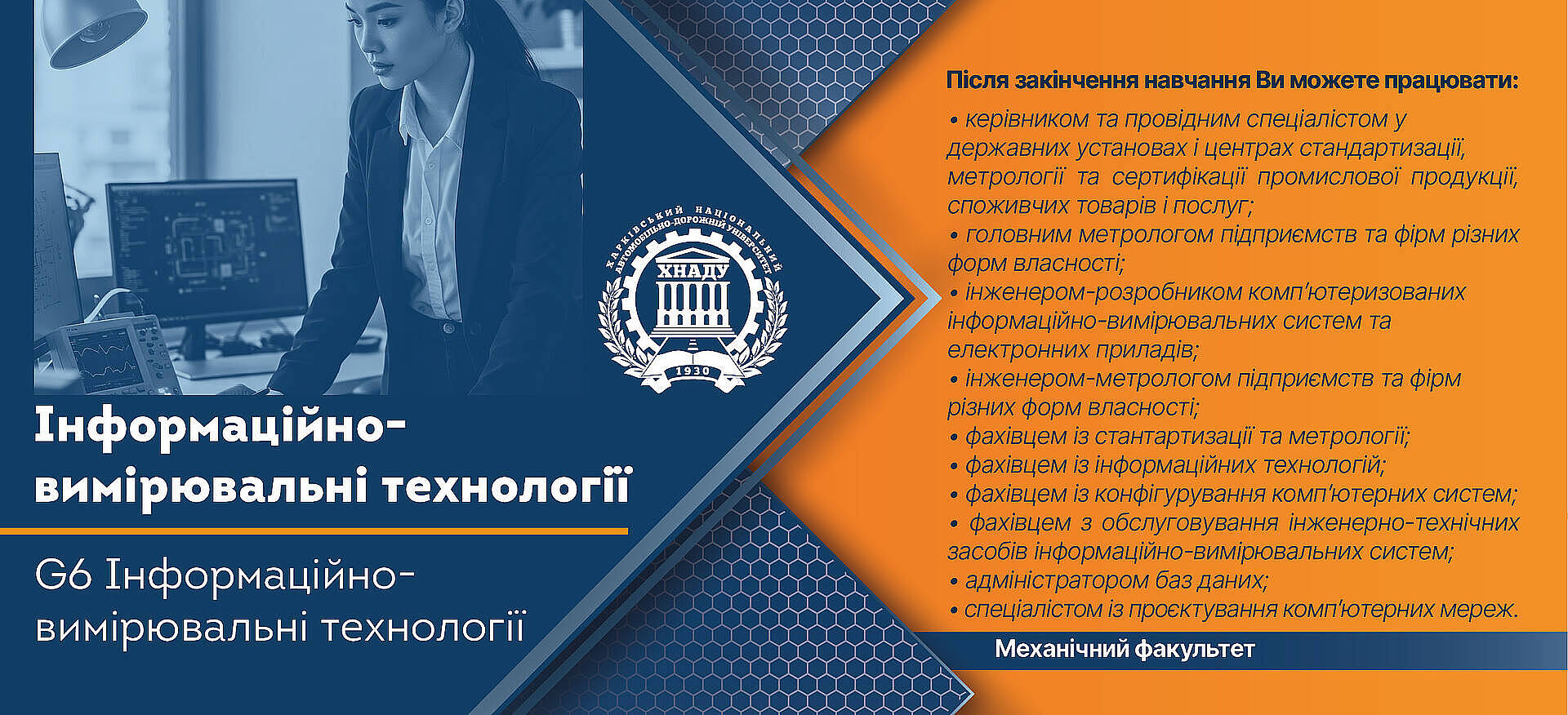 ХАРКІВСЬКИЙ НАЦІОНАЛЬНИЙ АВТОМОБІЛЬНО-ДОРОЖНІЙ УНІВЕРСИТЕТ
ХНАДУ
1930

Інформаційно-вимірювальні технології

G6 Інформаційно-вимірювальні технології

Після закінчення навчання Ви можете працювати:

• керівником та провідним спеціалістом у державних установах і центрах стандартизації, метрології та сертифікації промислової продукції, споживчих товарів і послуг;
• головним метрологом підприємств та фірм різних форм власності;
• інженером-розробником комп'ютеризованих інформаційно-вимірювальних систем та електронних приладів;
• інженером-метрологом підприємств та фірм різних форм власності;
• фахівцем із стантартизації та метрології;
• фахівцем із інформаційних технологій;
• фахівцем із конфігурування комп'ютерних систем;
• фахівцем з обслуговування інженерно-технічних засобів інформаційно-вимірювальних систем;
• адміністратором баз даних;
• спеціалістом із проєктування комп'ютерних мереж.

Механічний факультет